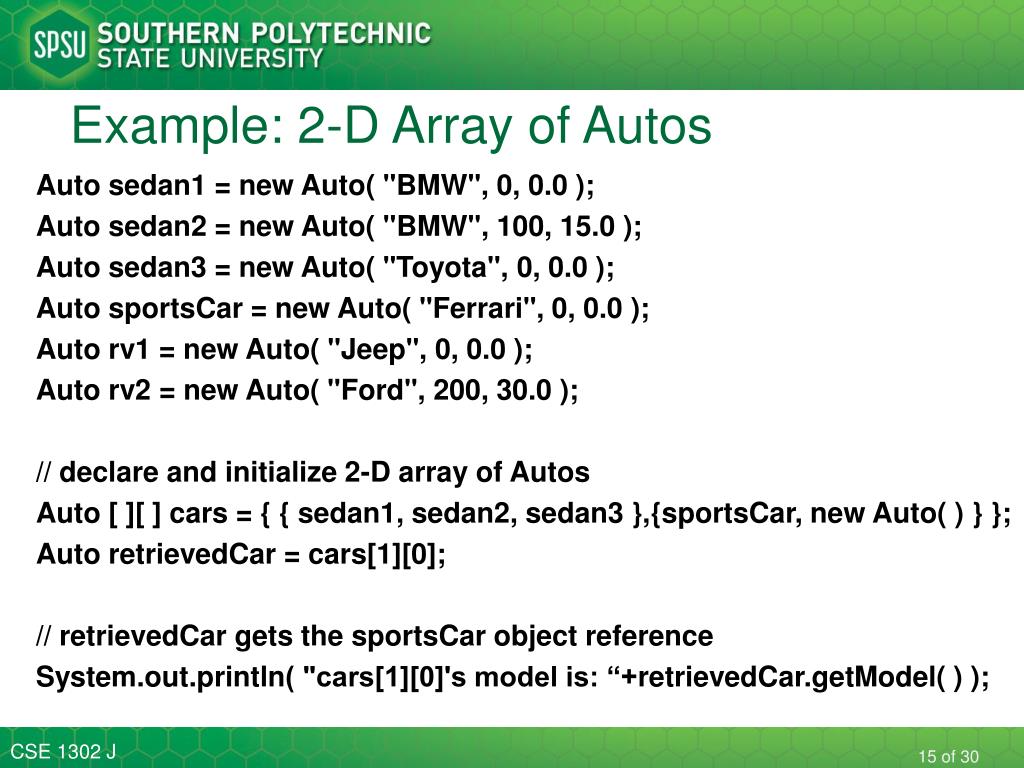 SPSU SOUTHERN POLYTECHNIC STATE UNIVERSITY

Example: 2-D Array of Autos

Auto sedan1 = new Auto( "BMW", 0, 0.0 );
Auto sedan2 = new Auto( "BMW", 100, 15.0 );
Auto sedan3 = new Auto( "Toyota", 0, 0.0 );
Auto sportsCar = new Auto( "Ferrari", 0, 0.0 );
Auto rv1 = new Auto( "Jeep", 0, 0.0 );
Auto rv2 = new Auto( "Ford", 200, 30.0 );

// declare and initialize 2-D array of Autos
Auto [ ][ ] cars = { { sedan1, sedan2, sedan3 },{sportsCar, new Auto( ) } };
Auto retrievedCar = cars[1][0];

// retrievedCar gets the sportsCar object reference
System.out.println( "cars[1][0]'s model is: “+retrievedCar.getModel( ) );

CSE 1302 J

15 of 30